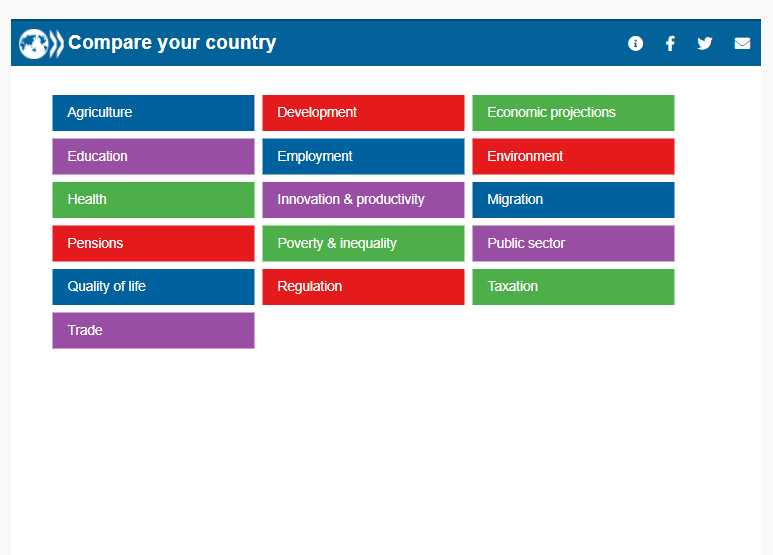 Compare your country

Agriculture
Development
Economic projections
Education
Employment
Environment
Health
Innovation & productivity
Migration
Pensions
Poverty & inequality
Public sector
Quality of life
Regulation
Taxation
Trade